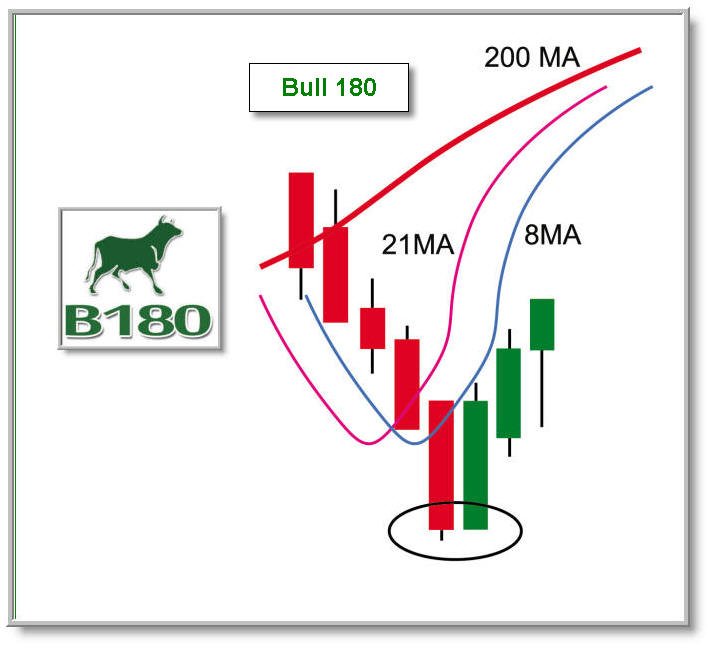 Bull 180

200 MA

B180

21MA

8MA